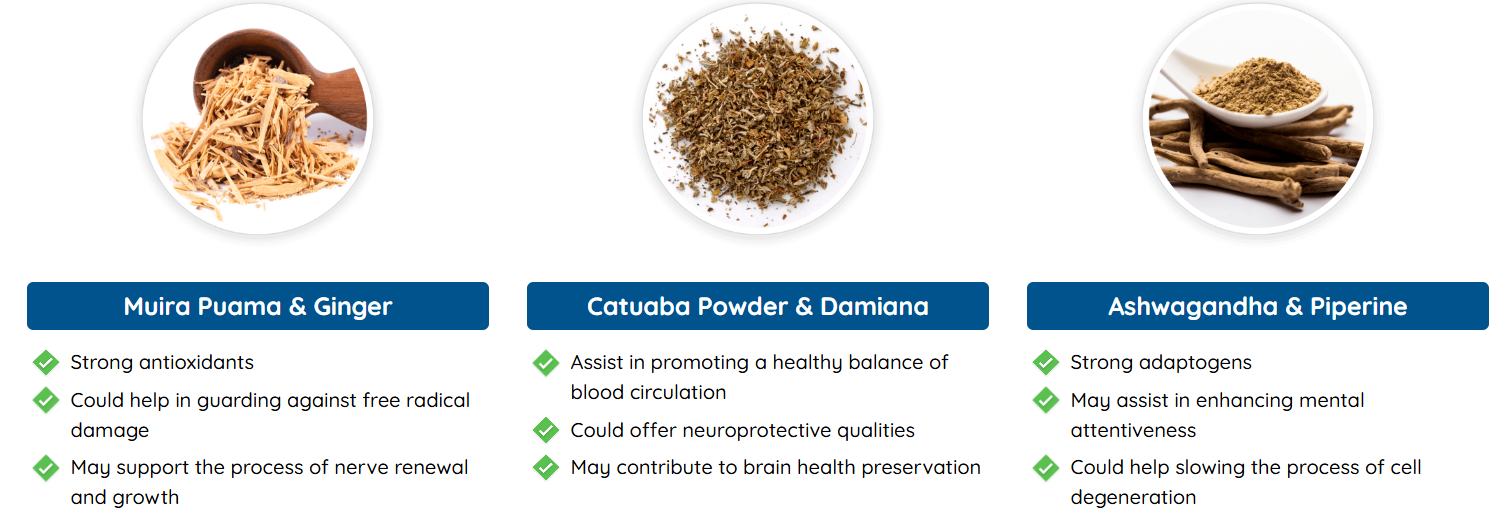 Muira Puama & Ginger

Strong antioxidants

Could help in guarding against free radical damage

May support the process of nerve renewal and growth

Catuaba Powder & Damiana

Assist in promoting a healthy balance of blood circulation

Could offer neuroprotective qualities

May contribute to brain health preservation

Ashwagandha & Piperine

Strong adaptogens

May assist in enhancing mental attentiveness

Could help slowing the process of cell degeneration